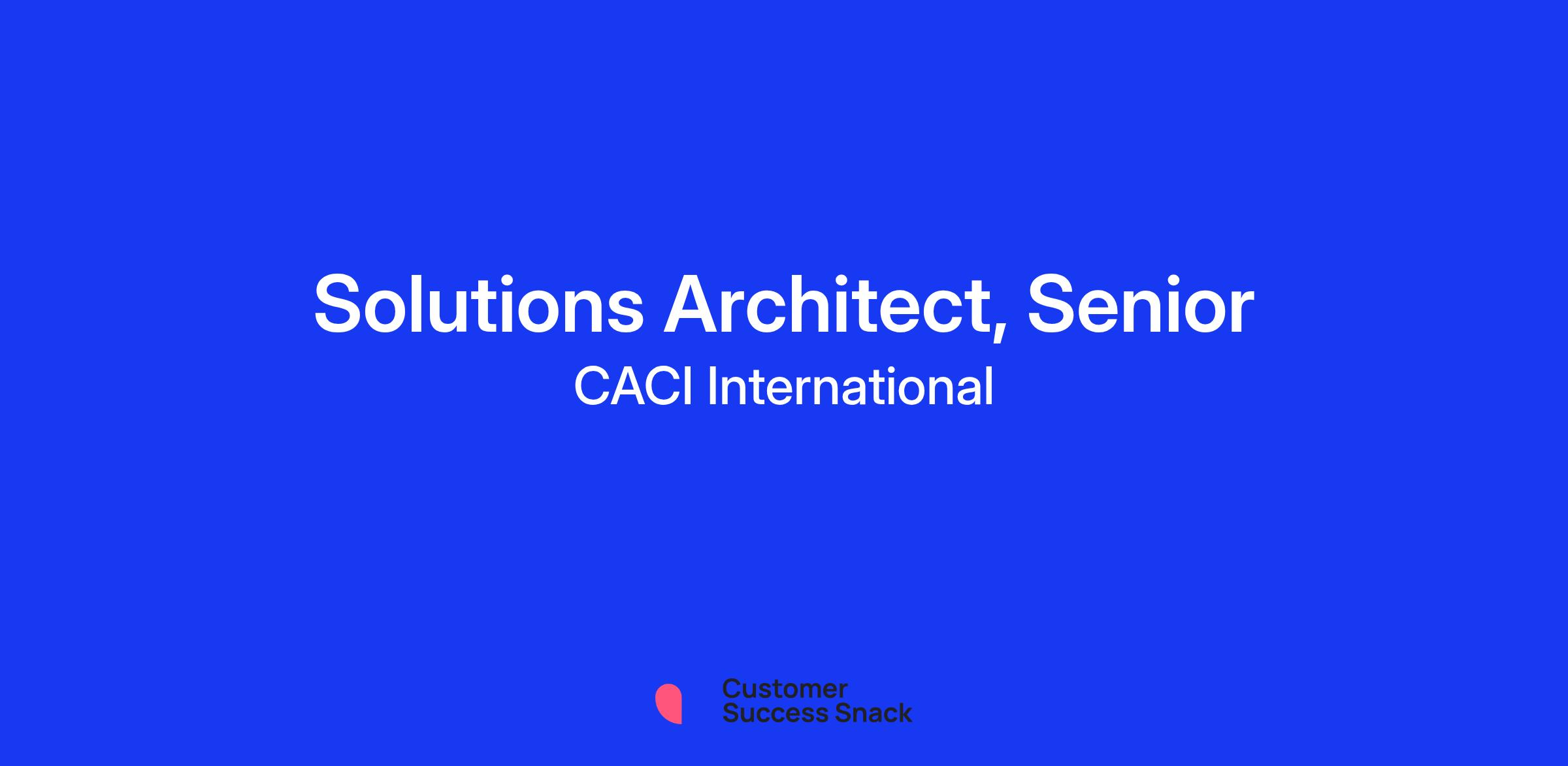 Solutions Architect, Senior

CACI International

Customer
Success Snack